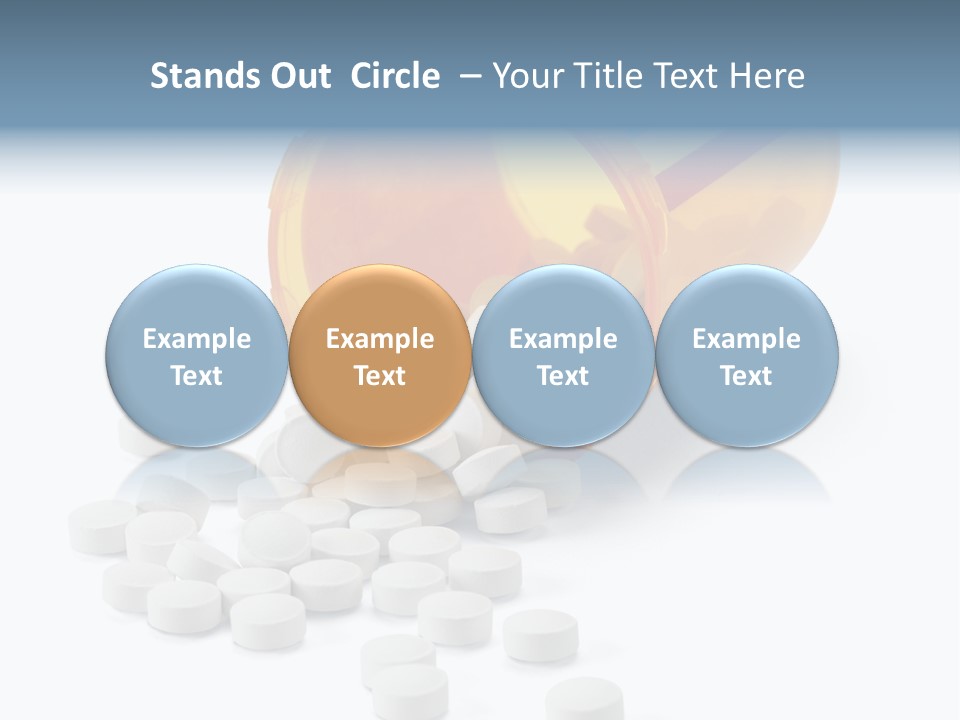 Stands Out Circle – Your Title Text Here

Example Text

Example Text

Example Text

Example Text